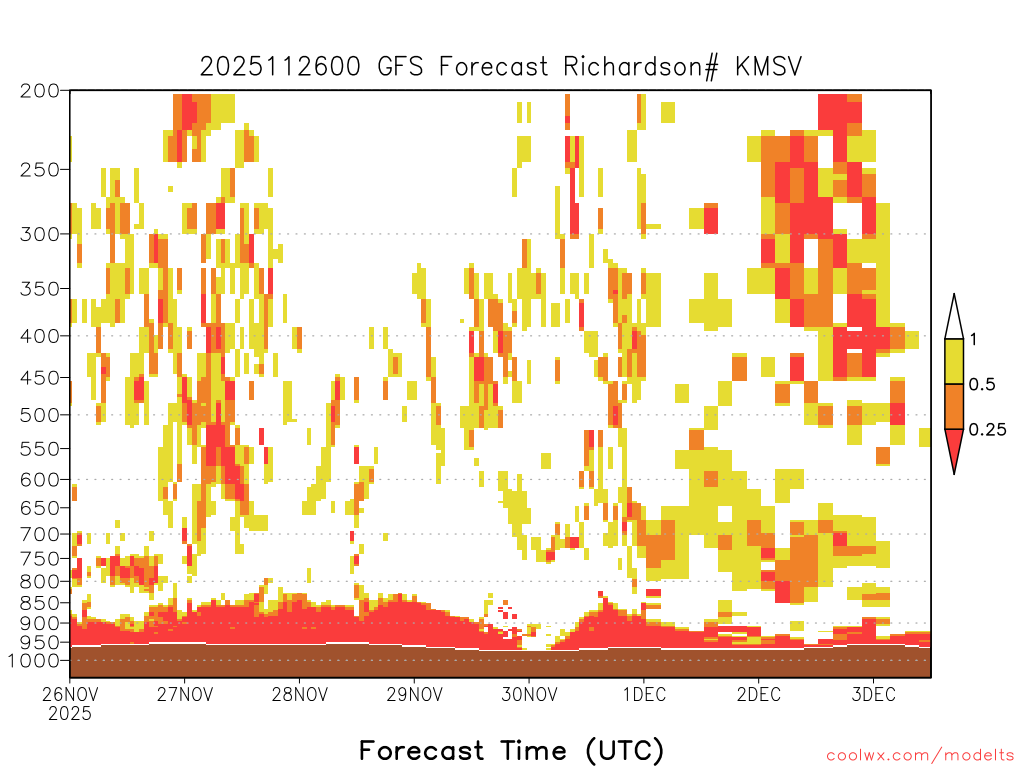 2025112600 GFS Forecast Richardson# KMSV

200
250
300
350
400
450
500
550
600
650
700
750
800
850
900
950
1000

1
0.5
0.25

26NOV
2025
27NOV
28NOV
29NOV
30NOV
1DEC
2DEC
3DEC

Forecast Time (UTC)

coolwx.com/modelts